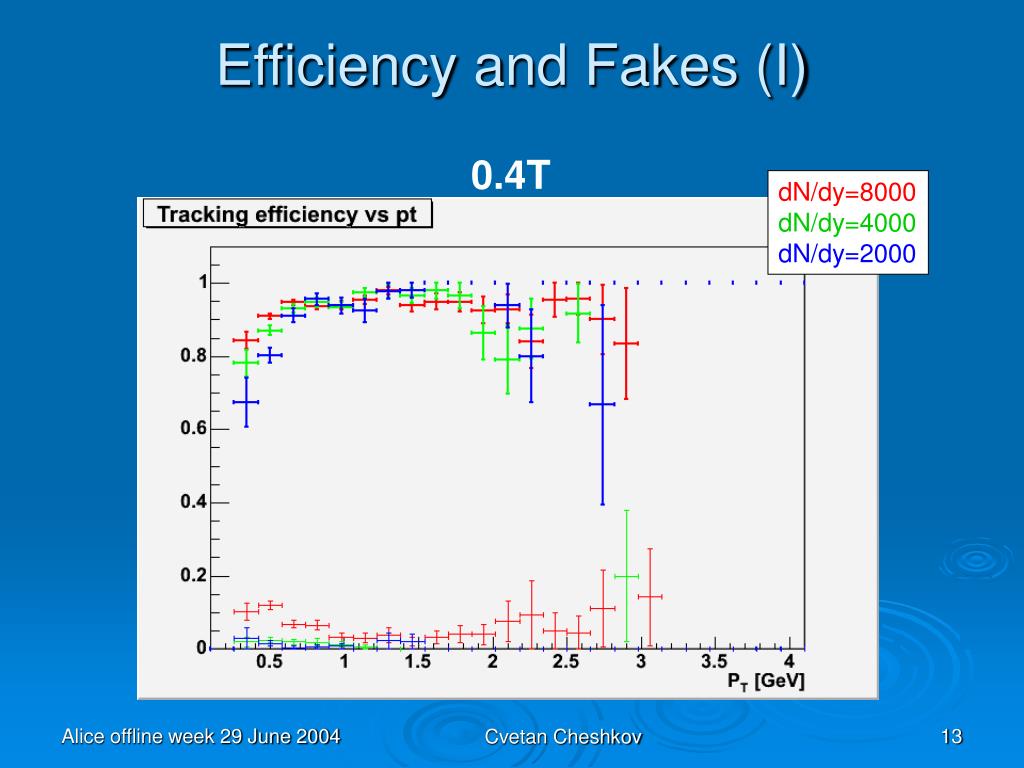 Efficiency and Fakes (I)

0.4T

dN/dy=8000
dN/dy=4000
dN/dy=2000

Tracking efficiency vs pt

1
0.8
0.6
0.4
0.2
0

0.5 1 1.5 2 2.5 3 3.5 4

$P_T$ [GeV]

Alice offline week 29 June 2004

Cvetan Cheshkov

13